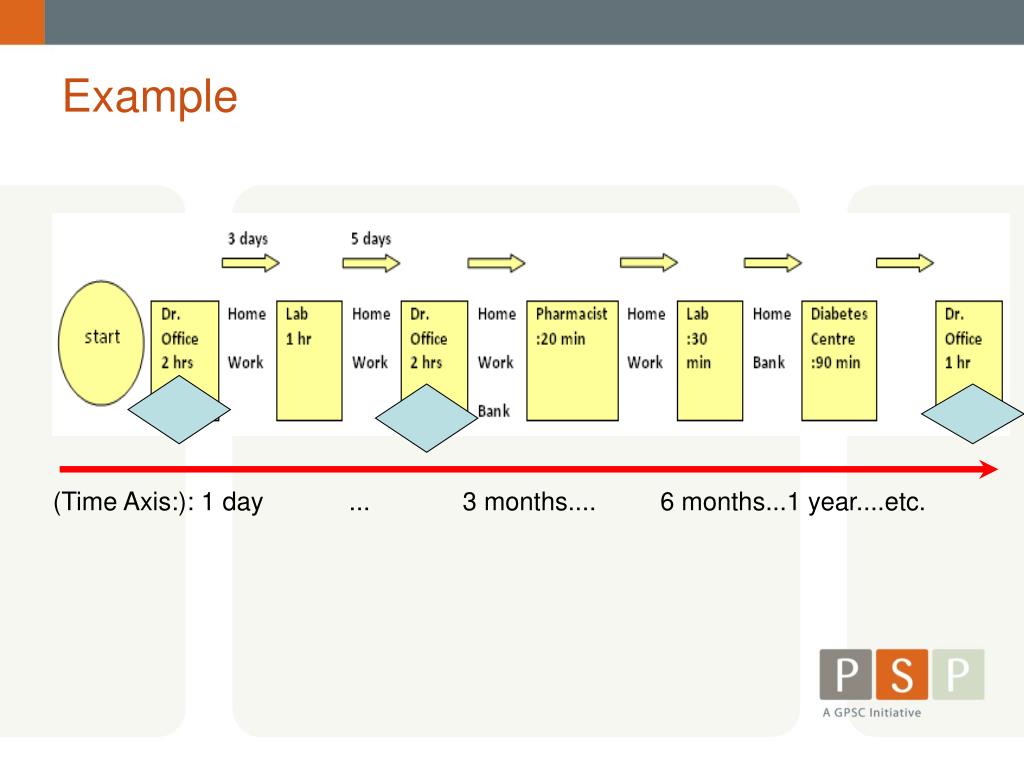 Example

3 days

5 days

start

Dr. Office 2 hrs

Home

Work

Lab 1 hr

Home

Work

Dr. Office 2 hrs

Home

Work

Bank

Pharmacist :20 min

Home

Work

Lab :30 min

Home

Bank

Diabetes Centre :90 min

Dr. Office 1 hr

(Time Axis:): 1 day ... 3 months.... 6 months...1 year....etc.

P S P

A GPSC Initiative